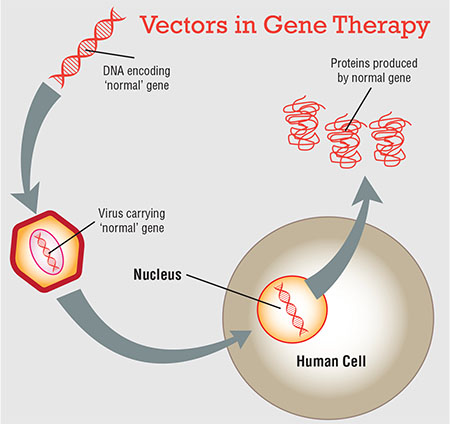 Vectors in Gene Therapy

DNA encoding 'normal' gene

Proteins produced by normal gene

Virus carrying 'normal' gene

Nucleus

Human Cell